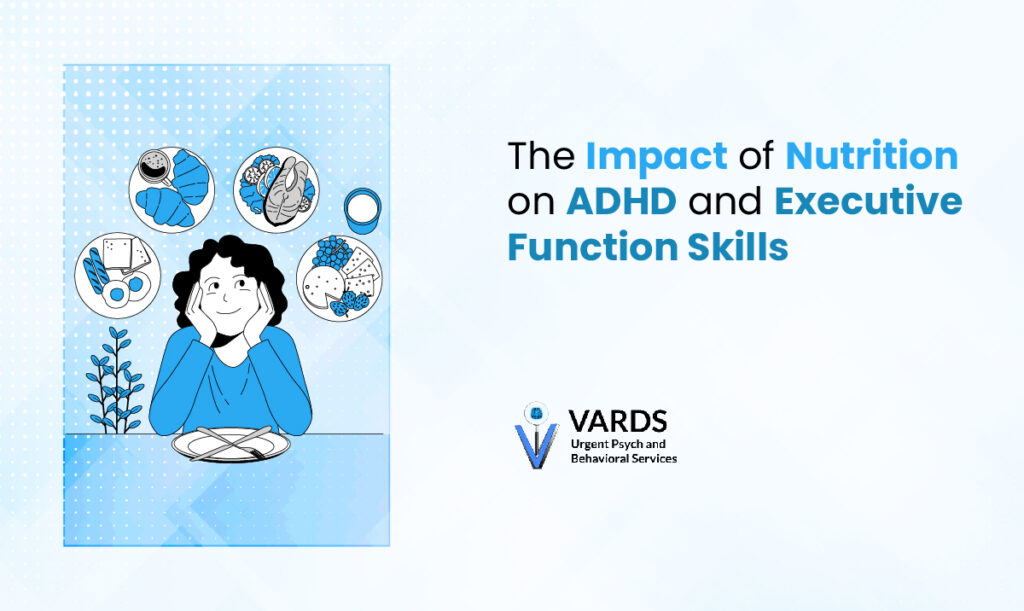 The Impact of Nutrition on ADHD and Executive Function Skills

VARDS
Urgent Psych and Behavioral Services